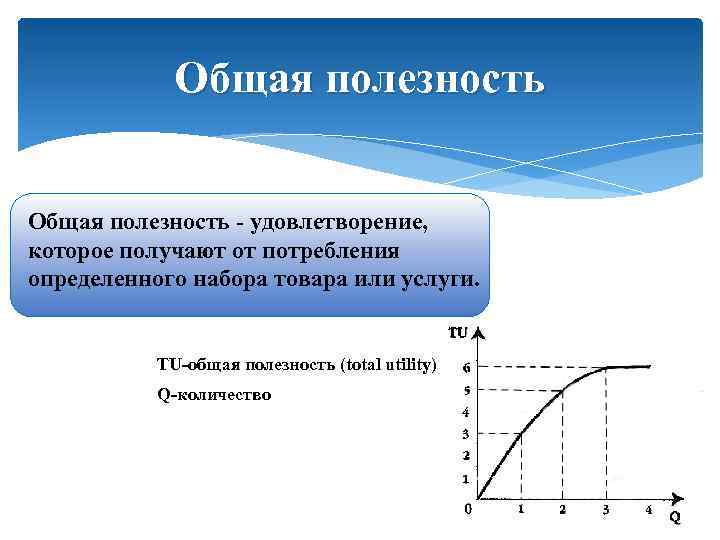 Общая полезность

Общая полезность - удовлетворение, которое получают от потребления определенного набора товара или услуги.

TU-общая полезность (total utility)

Q-количество

TU
6
5
4
3
2
1
0
1
2
3
4
Q